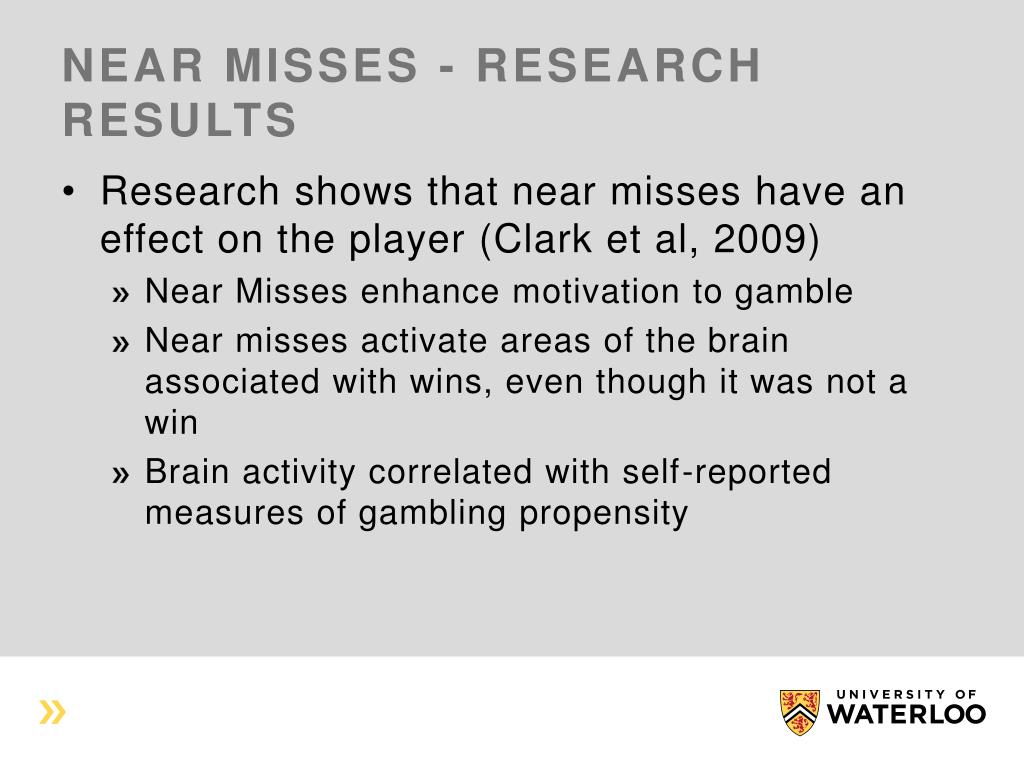 NEAR MISSES - RESEARCH RESULTS

• Research shows that near misses have an effect on the player (Clark et al, 2009)

» Near Misses enhance motivation to gamble

» Near misses activate areas of the brain associated with wins, even though it was not a win

» Brain activity correlated with self-reported measures of gambling propensity

»

UNIVERSITY OF WATERLOO